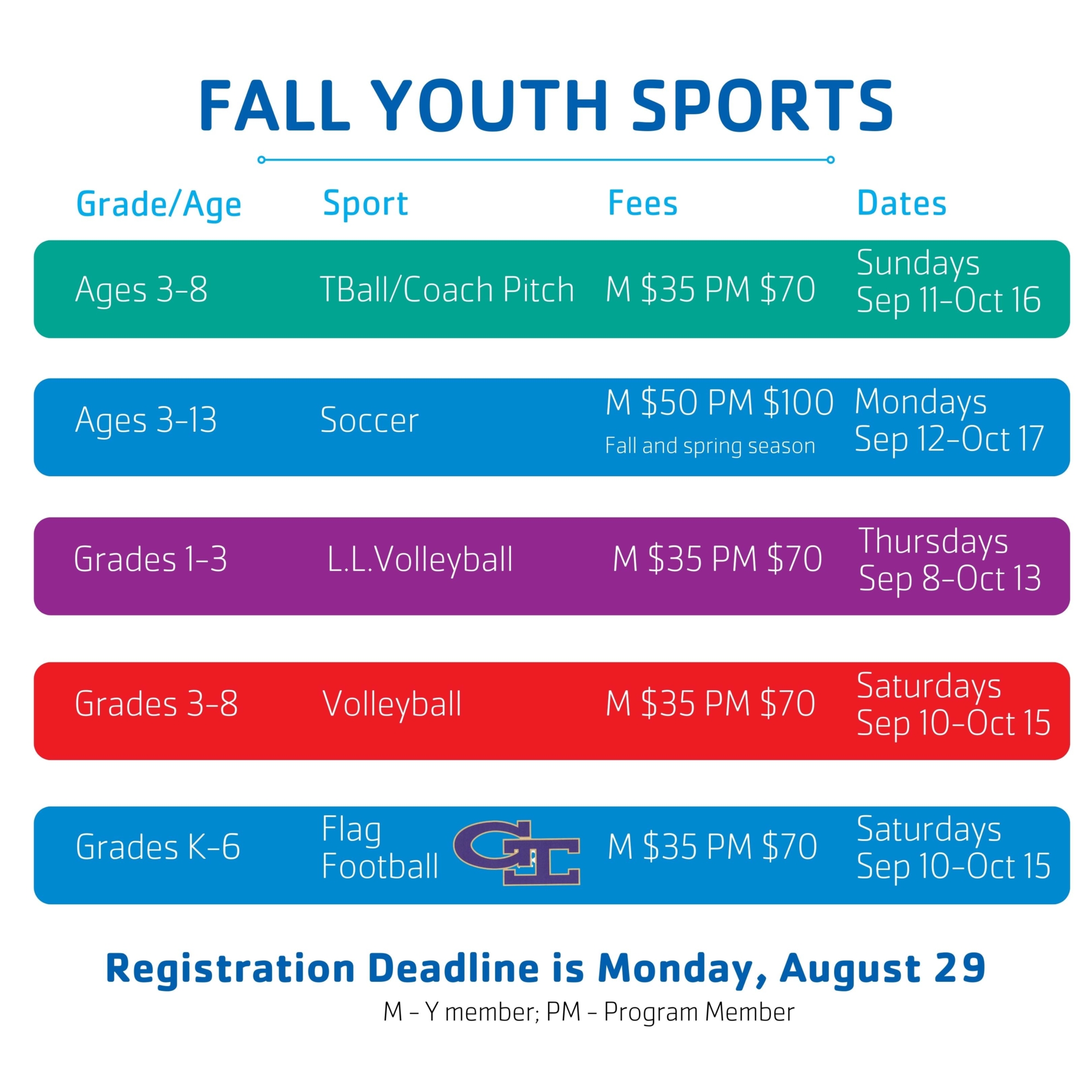 FALL YOUTH SPORTS

| Grade/Age | Sport | Fees | Dates |
|---|---|---|---|
| Ages 3-8 | TBall/Coach Pitch | M \$35 PM \$70 | Sundays Sep 11-Oct 16 |
| Ages 3-13 | Soccer | M \$50 PM \$100 Fall and spring season | Mondays Sep 12-Oct 17 |
| Grades 1-3 | L.L.Volleyball | M \$35 PM \$70 | Thursdays Sep 8-Oct 13 |
| Grades 3-8 | Volleyball | M \$35 PM \$70 | Saturdays Sep 10-Oct 15 |
| Grades K-6 | Flag Football GC | M \$35 PM \$70 | Saturdays Sep 10-Oct 15 |

Registration Deadline is Monday, August 29
M - Y member; PM - Program Member